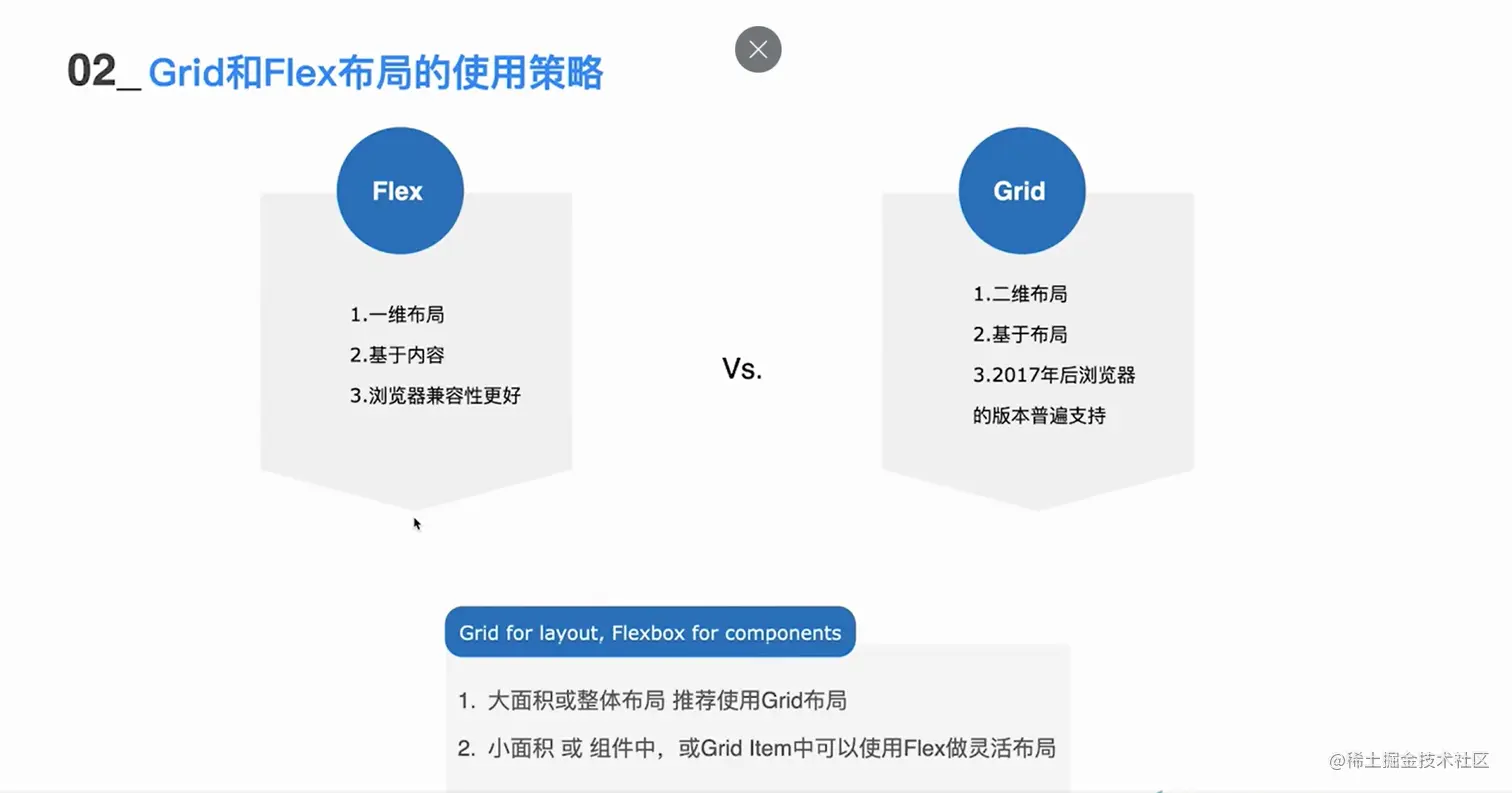 02_ Grid和Flex布局的使用策略

Flex

1.一维布局
2.基于内容
3.浏览器兼容性更好

Vs.

Grid

1.二维布局
2.基于布局
3.2017年后浏览器的版本普遍支持

Grid for layout, Flexbox for components

1. 大面积或整体布局 推荐使用Grid布局
2. 小面积 或 组件中，或Grid Item中可以使用Flex做灵活布局

@稀土掘金技术社区